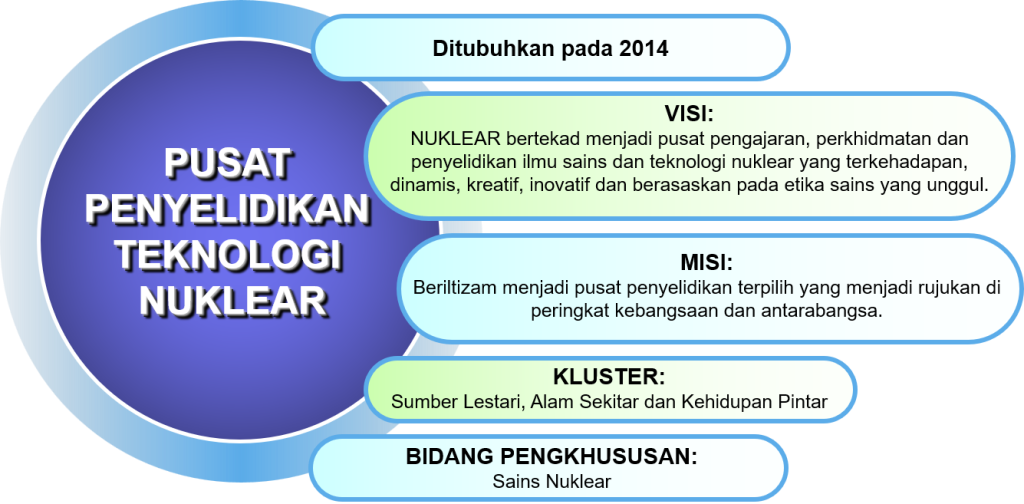 PUSAT PENYELIDIKAN TEKNOLOGI NUKLEAR

Ditubuhkan pada 2014

VISI:
NUKLEAR bertekad menjadi pusat pengajaran, perkhidmatan dan penyelidikan ilmu sains dan teknologi nuklear yang terkehadapan, dinamis, kreatif, inovatif dan berasaskan pada etika sains yang unggul.

MISI:
Beriltizam menjadi pusat penyelidikan terpilih yang menjadi rujukan di peringkat kebangsaan dan antarabangsa.

KLUSTER:
Sumber Lestari, Alam Sekitar dan Kehidupan Pintar

BIDANG PENGKHUSUSAN:
Sains Nuklear